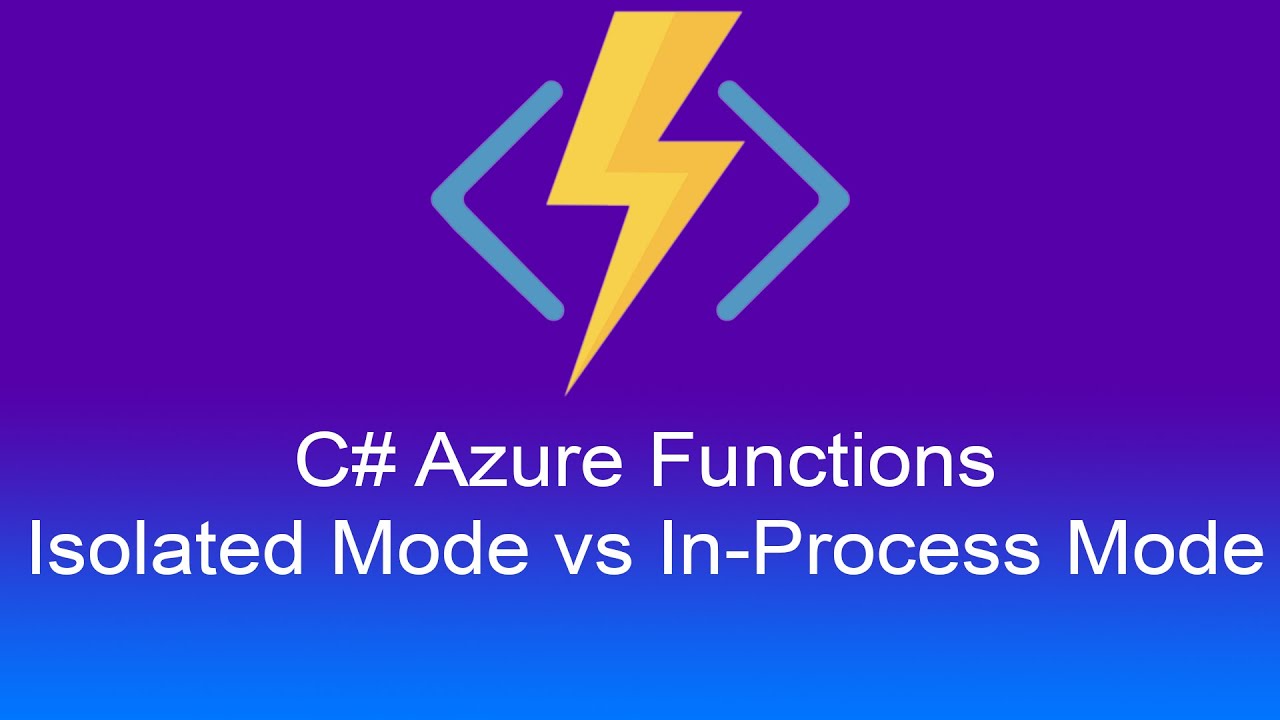 C# Azure Functions
Isolated Mode vs In-Process Mode